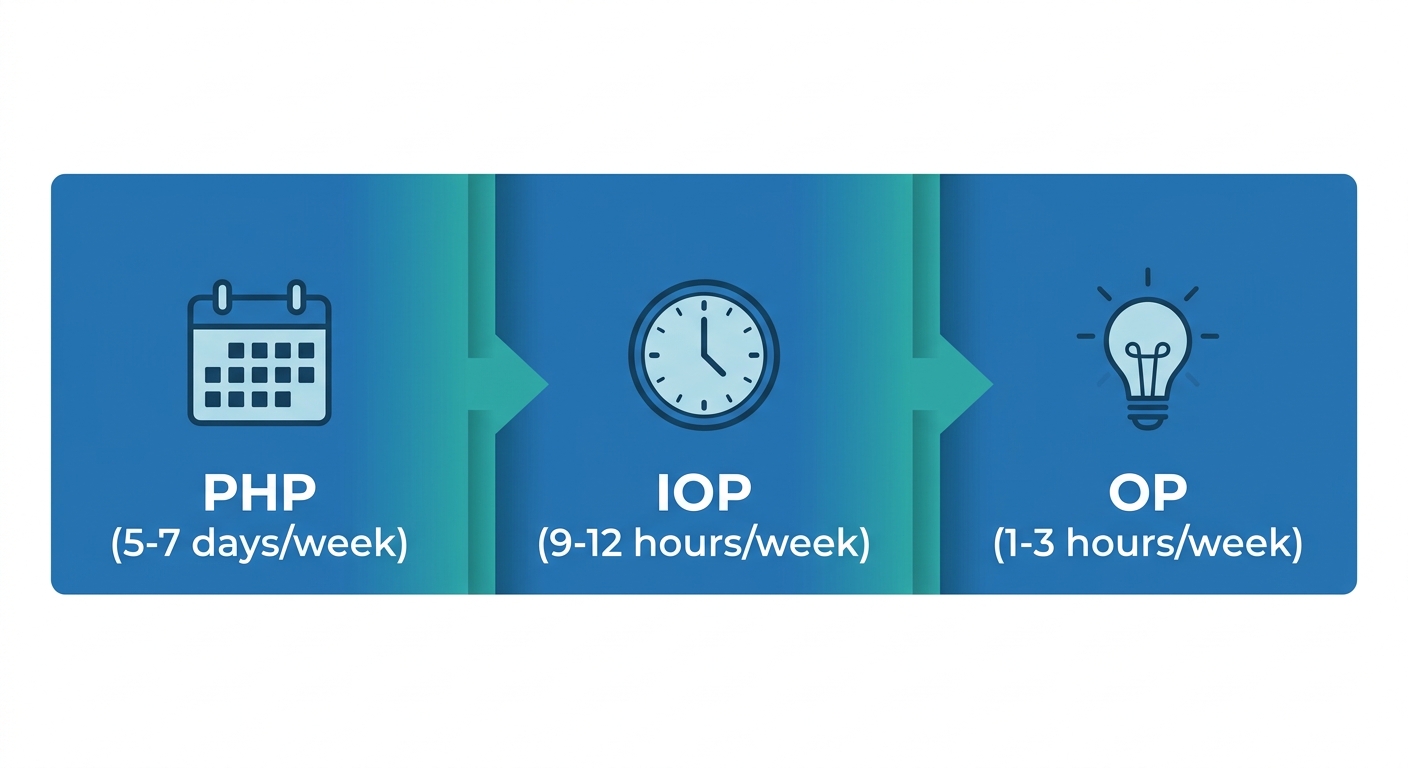 PHP
(5-7 days/week)

IOP
(9-12 hours/week)

OP
(1-3 hours/week)